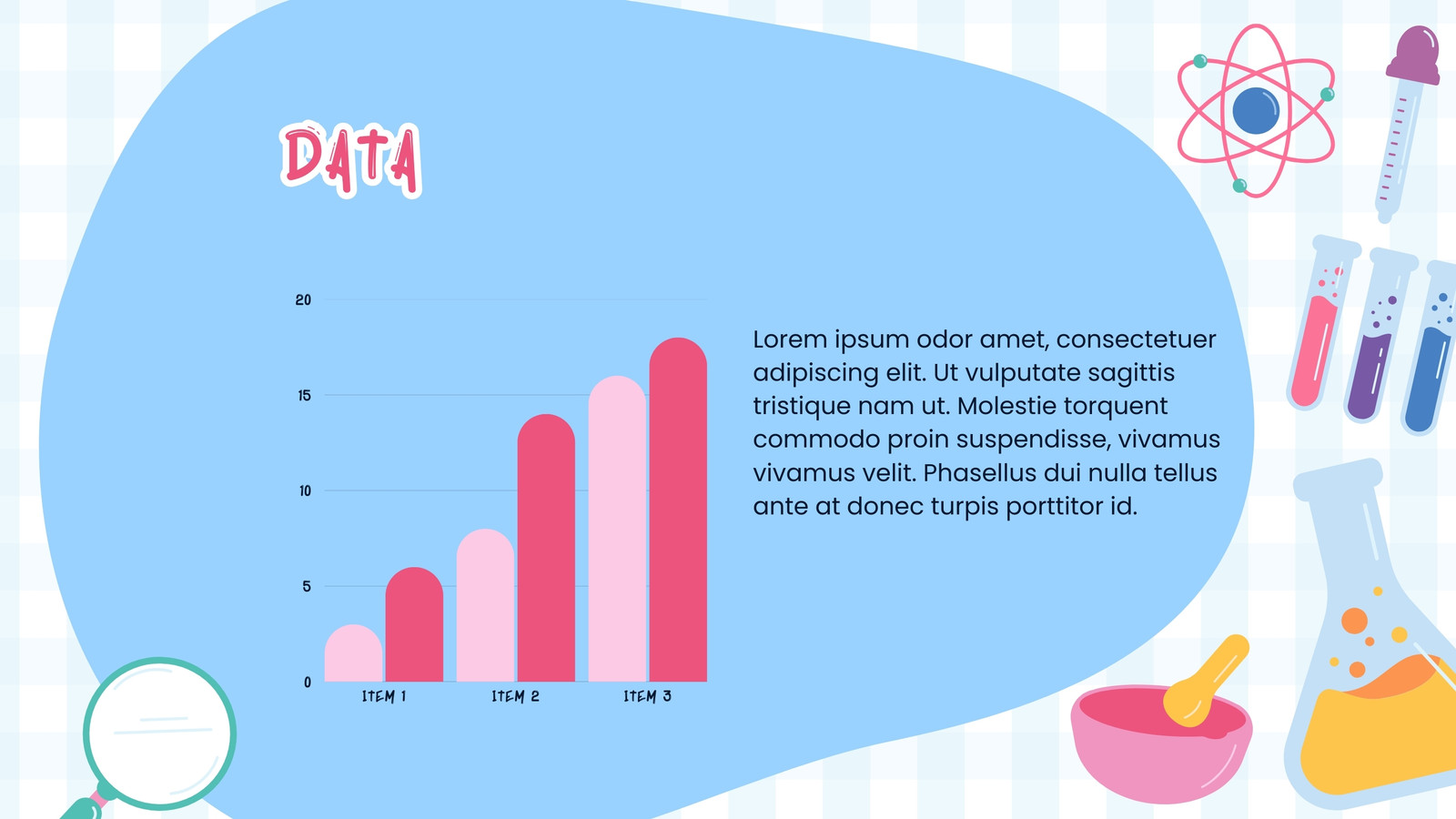 DATA

20
15
10
5
0
ITEM 1
ITEM 2
ITEM 3

Lorem ipsum odor amet, consectetuer adipiscing elit. Ut vulputate sagittis tristique nam ut. Molestie torquent commodo proin suspendisse, vivamus vivamus velit. Phasellus dui nulla tellus ante at donec turpis porttitor id.